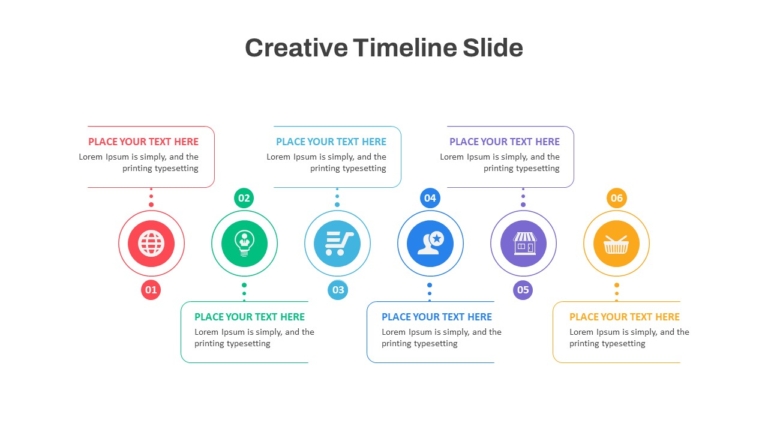 Creative Timeline Slide

PLACE YOUR TEXT HERE
Lorem Ipsum is simply, and the printing typesetting

01

02

PLACE YOUR TEXT HERE
Lorem Ipsum is simply, and the printing typesetting

PLACE YOUR TEXT HERE
Lorem Ipsum is simply, and the printing typesetting

03

04

PLACE YOUR TEXT HERE
Lorem Ipsum is simply, and the printing typesetting

PLACE YOUR TEXT HERE
Lorem Ipsum is simply, and the printing typesetting

05

06

PLACE YOUR TEXT HERE
Lorem Ipsum is simply, and the printing typesetting